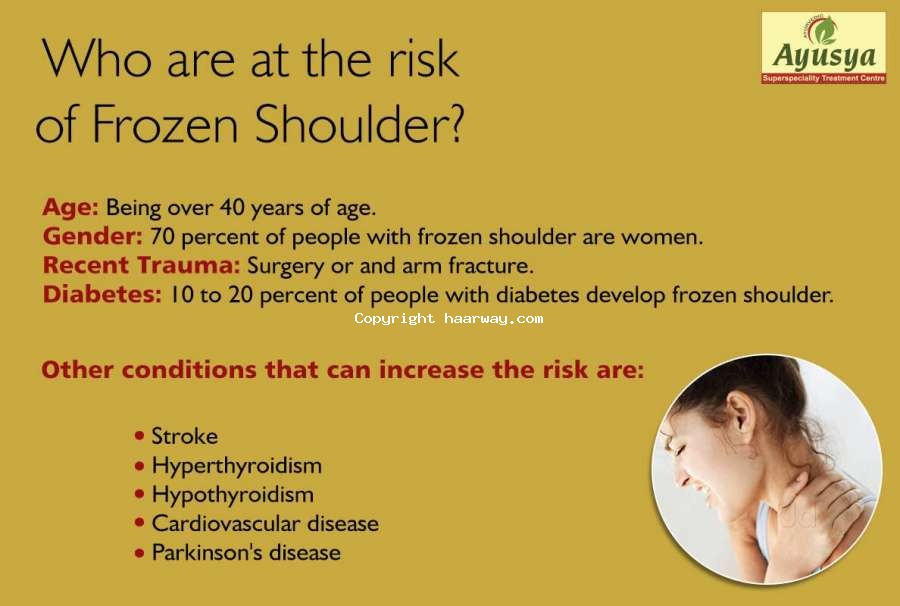 Who are at the risk of Frozen Shoulder?

Ayusya
Superspeciality Treatment Centre

Age: Being over 40 years of age.
Gender: 70 percent of people with frozen shoulder are women.
Recent Trauma: Surgery or and arm fracture.
Diabetes: 10 to 20 percent of people with diabetes develop frozen shoulder.

Copyright haarway.com

Other conditions that can increase the risk are:

• Stroke
• Hyperthyroidism
• Hypothyroidism
• Cardiovascular disease
• Parkinson's disease